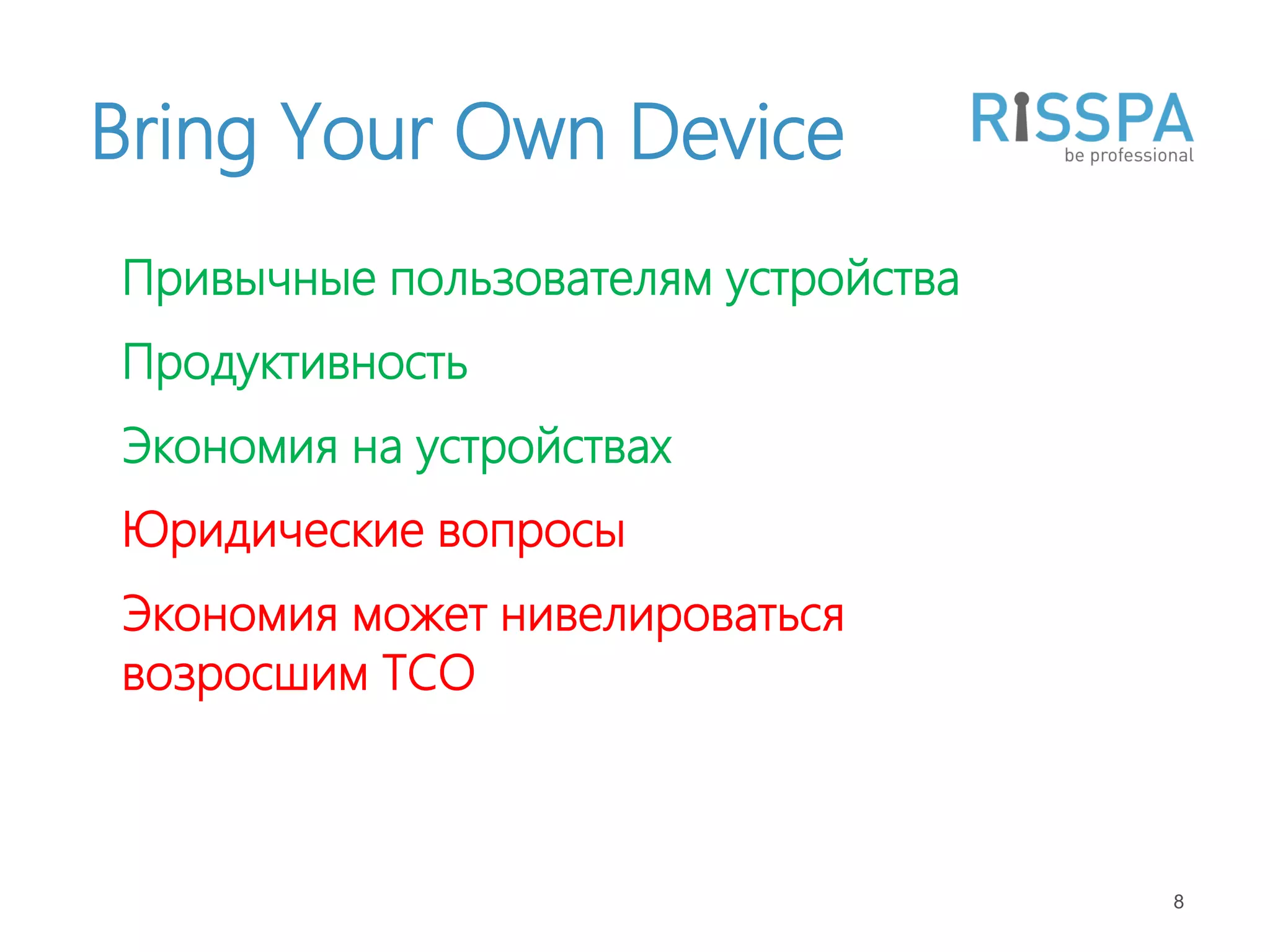 Bring Your Own Device

RISSPA
be professional

Привычные пользователям устройства

Продуктивность

Экономия на устройствах

Юридические вопросы

Экономия может нивелироваться возросшим TCO

8